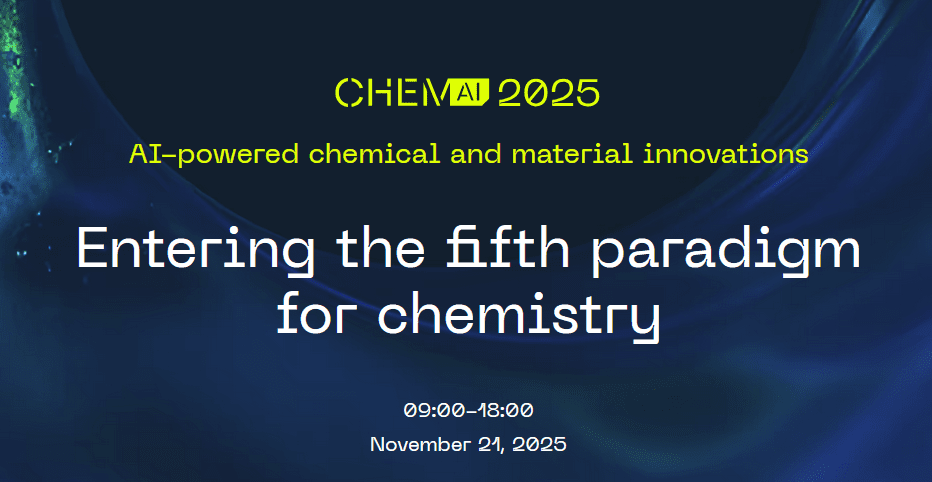 CHEM AI 2025

AI-powered chemical and material innovations

Entering the fifth paradigm for chemistry

09:00-18:00

November 21, 2025